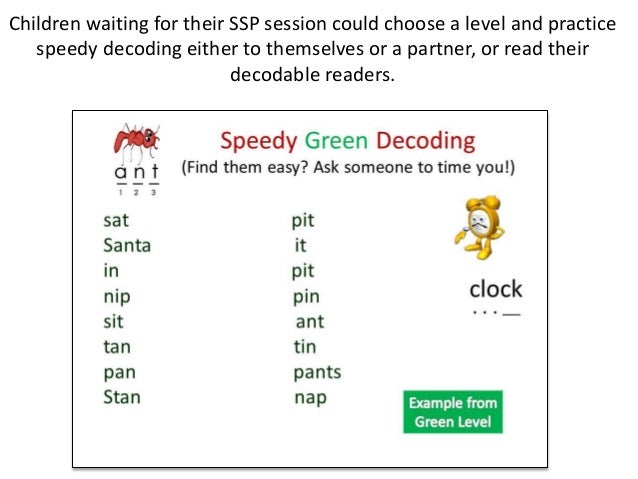 Children waiting for their SSP session could choose a level and practice speedy decoding either to themselves or a partner, or read their decodable readers.

a n t
1 2 3

Speedy Green Decoding
(Find them easy? Ask someone to time you!)

sat
Santa
in
nip
sit
tan
pan
Stan

pit
it
pit
pin
ant
tin
pants
nap

clock

Example from Green Level